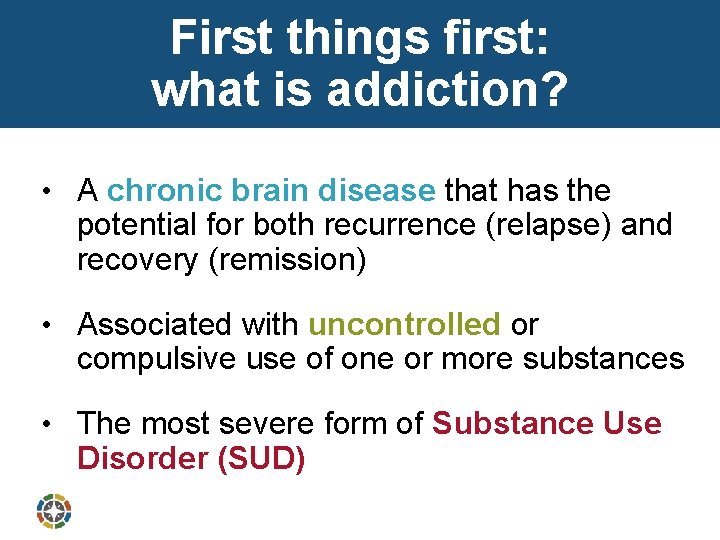 First things first: what is addiction?

• A chronic brain disease that has the potential for both recurrence (relapse) and recovery (remission)

• Associated with uncontrolled or compulsive use of one or more substances

• The most severe form of Substance Use Disorder (SUD)